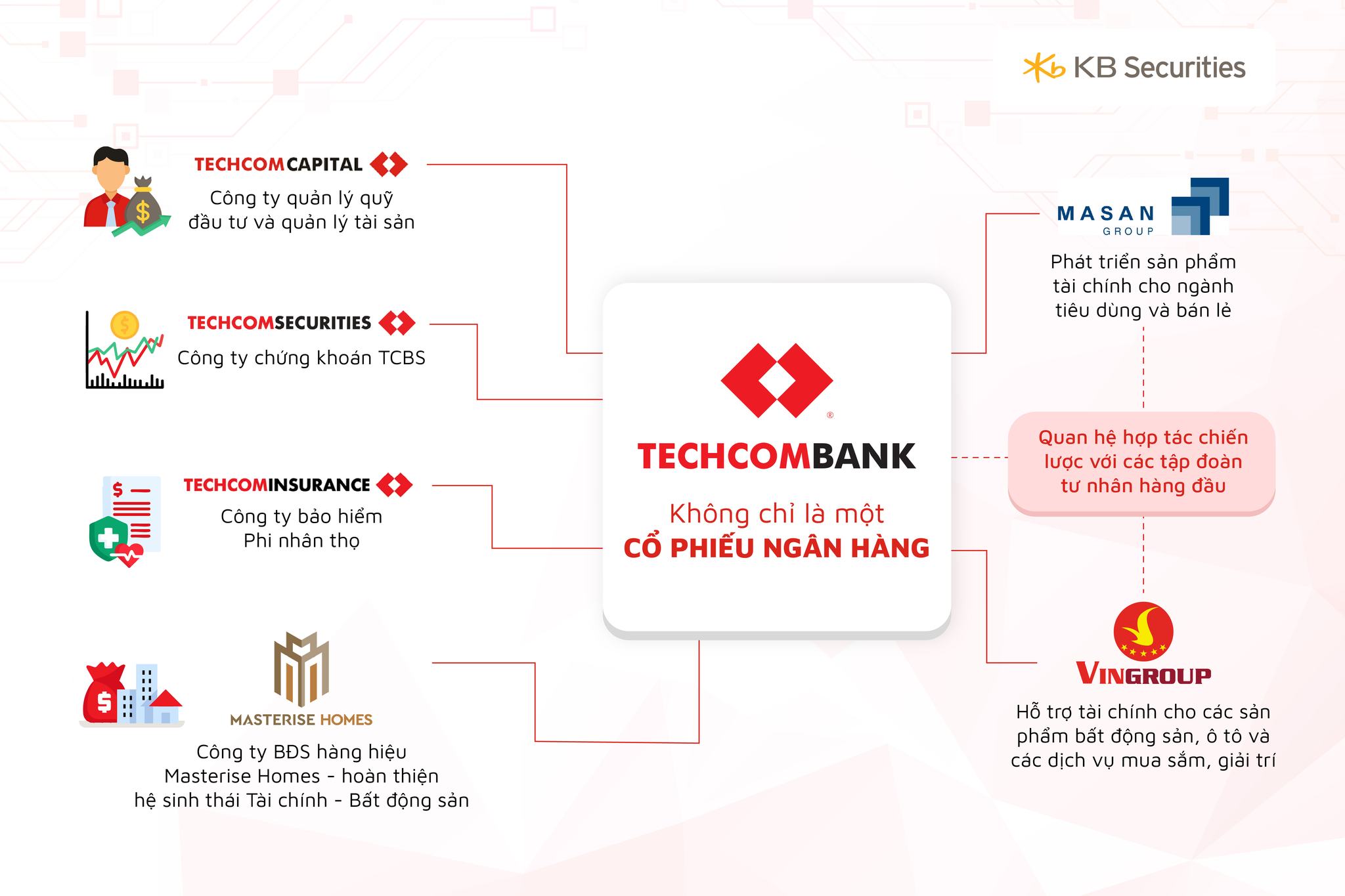 KB Securities

TECHCOMCAPITAL
Công ty quản lý quỹ đầu tư và quản lý tài sản

TECHCOMSECURITIES
Công ty chứng khoán TCBS

TECHCOMINSURANCE
Công ty bảo hiểm Phi nhân thọ

MASTERISE HOMES
Công ty BĐS hàng hiệu Masterise Homes - hoàn thiện hệ sinh thái Tài chính - Bất động sản

TECHCOMBANK
Không chỉ là một
CỔ PHIẾU NGÂN HÀNG

MASAN GROUP
Phát triển sản phẩm tài chính cho ngành tiêu dùng và bán lẻ

Quan hệ hợp tác chiến lược với các tập đoàn tư nhân hàng đầu

VINGROUP
Hỗ trợ tài chính cho các sản phẩm bất động sản, ô tô và các dịch vụ mua sắm, giải trí